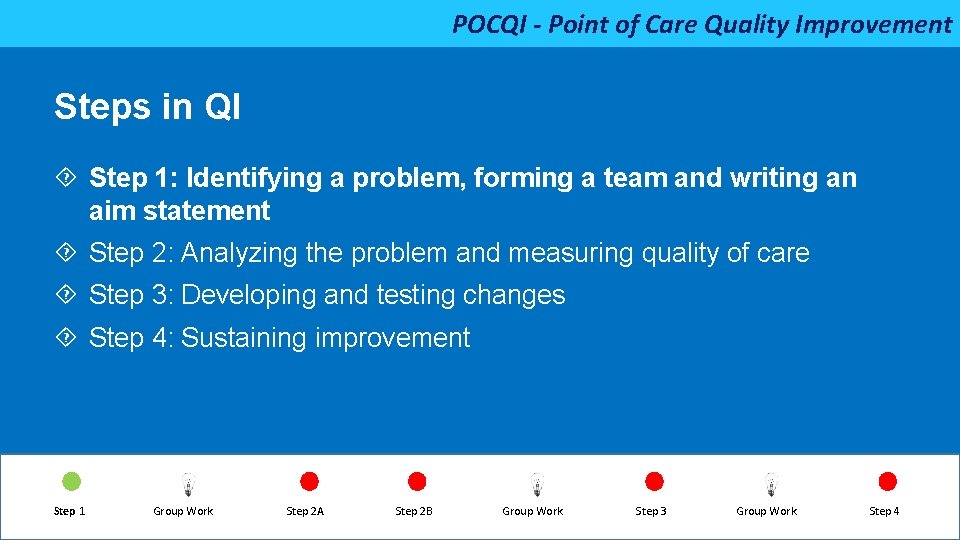 POCQI - Point of Care Quality Improvement

Steps in QI

Step 1: Identifying a problem, forming a team and writing an aim statement

Step 2: Analyzing the problem and measuring quality of care

Step 3: Developing and testing changes

Step 4: Sustaining improvement

Step 1 Group Work Step 2A Step 2B Group Work Step 3 Group Work Step 4